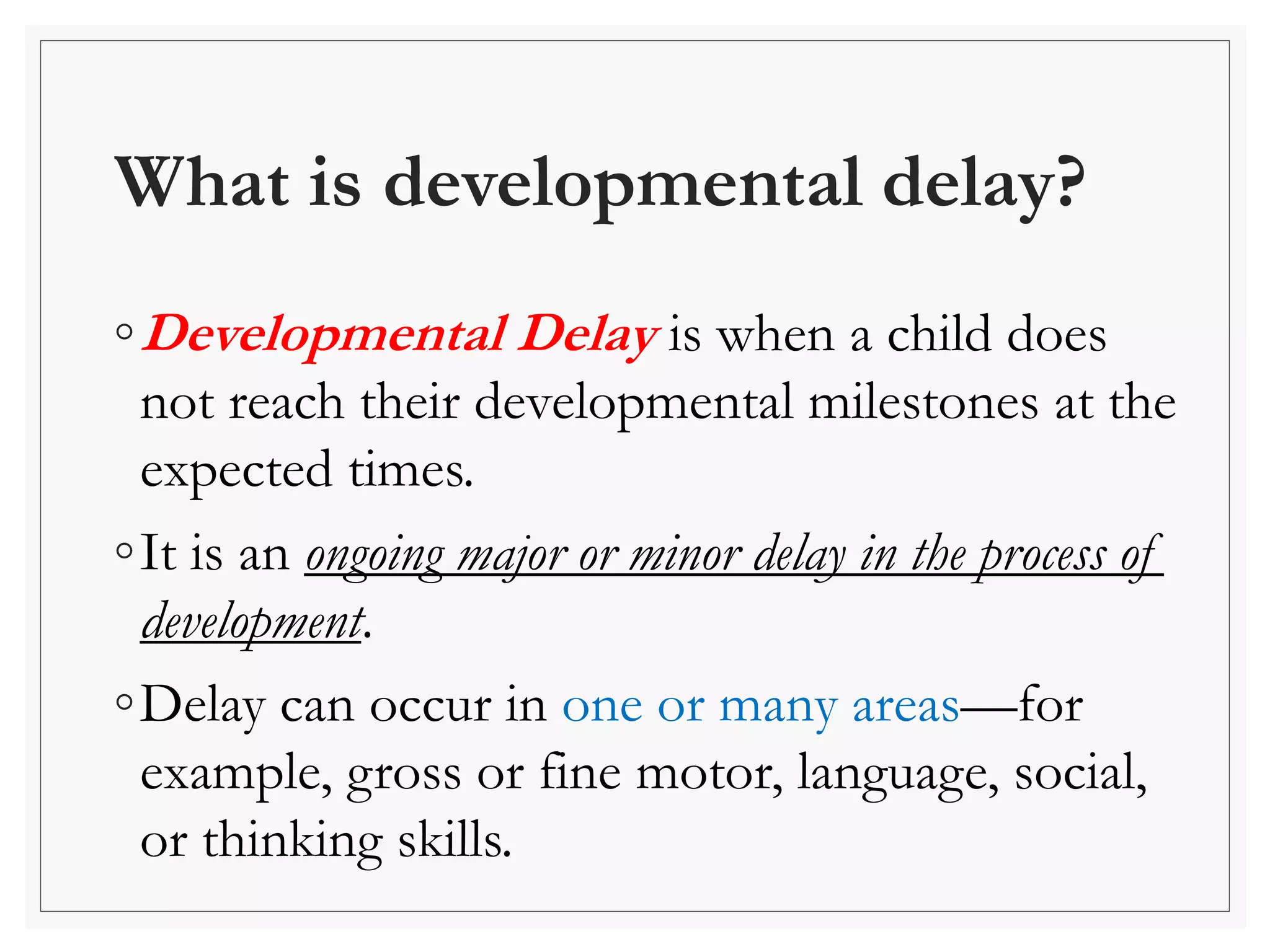 What is developmental delay?

◦ Developmental Delay is when a child does not reach their developmental milestones at the expected times.

◦ It is an ongoing major or minor delay in the process of development.

◦ Delay can occur in one or many areas—for example, gross or fine motor, language, social, or thinking skills.